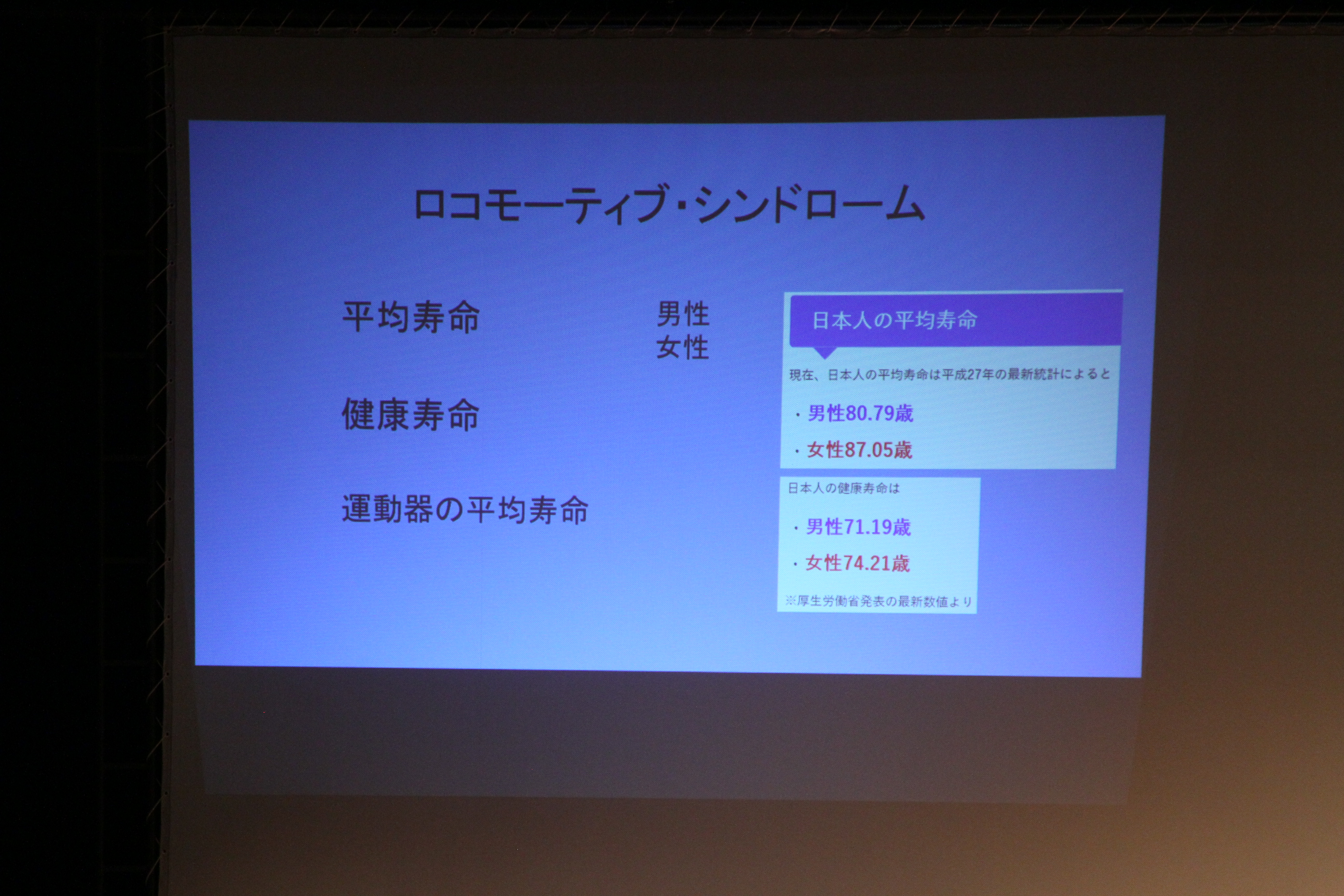 ロコモーティブ・シンドローム

平均寿命

男性
女性

健康寿命

運動器の平均寿命

日本人の平均寿命

現在、日本人の平均寿命は平成27年の最新統計によると

・男性80.79歳

・女性87.05歳

日本人の健康寿命は

・男性71.19歳

・女性74.21歳

※厚生労働省発表の最新数値より